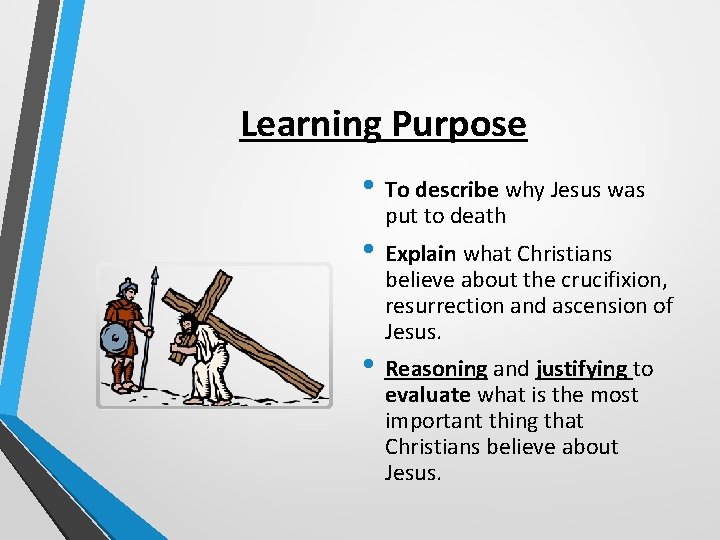 Learning Purpose

• To describe why Jesus was put to death

• Explain what Christians believe about the crucifixion, resurrection and ascension of Jesus.

• Reasoning and justifying to evaluate what is the most important thing that Christians believe about Jesus.